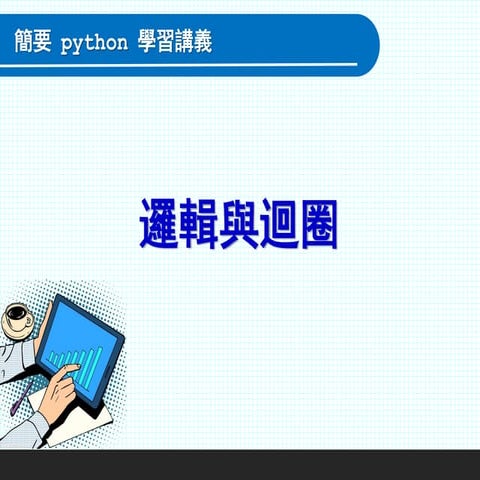 簡要 python 學習講義

邏輯與迴圈